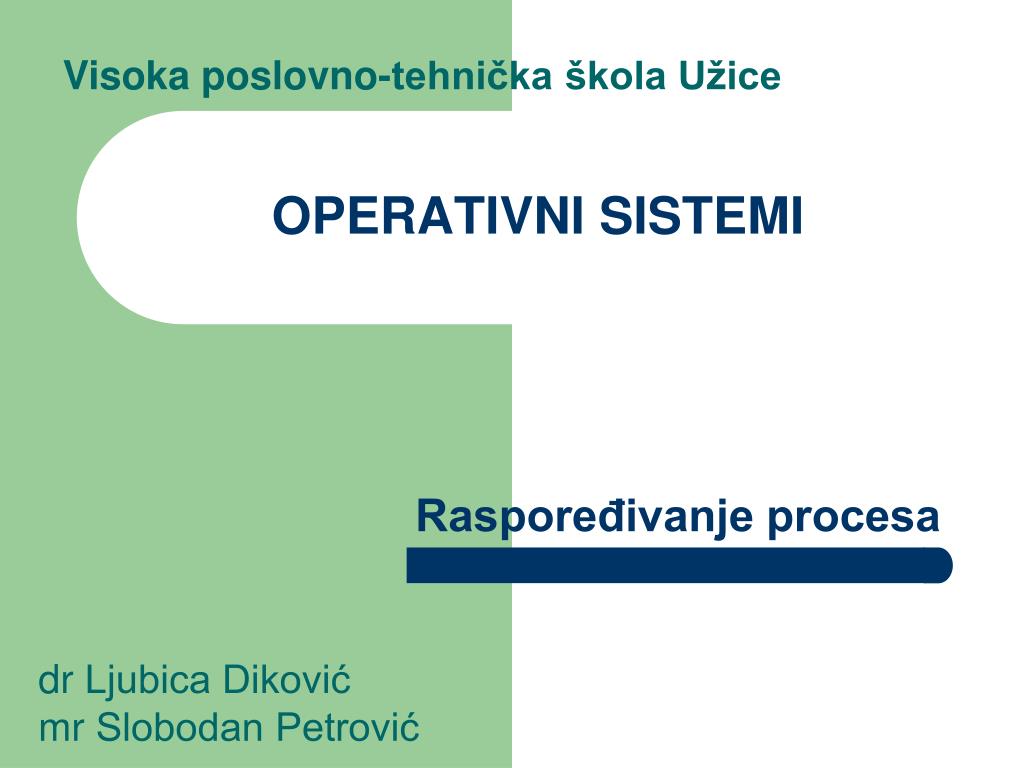 Visoka poslovno-tehnička škola Užice

OPERATIVNI SISTEMI

Raspoređivanje procesa

dr Ljubica Diković
mr Slobodan Petrović